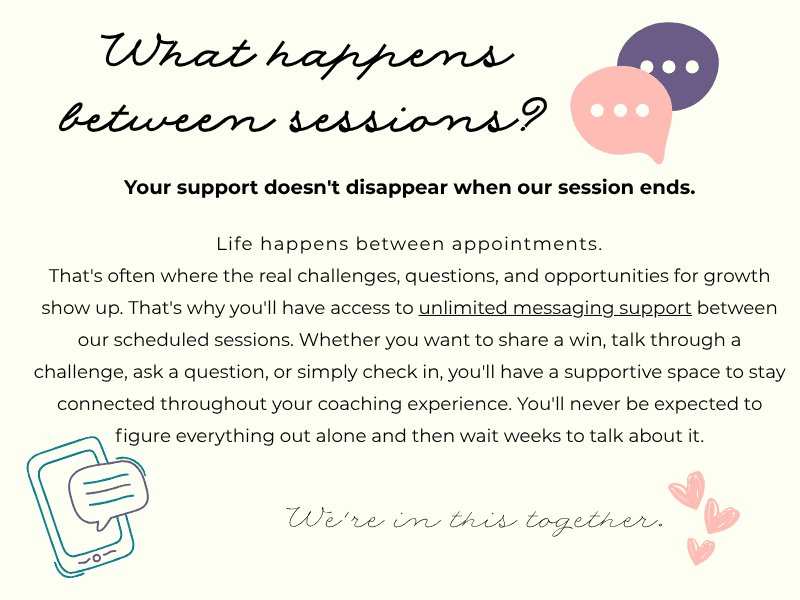 What happens between sessions?

Your support doesn't disappear when our session ends.

Life happens between appointments.
That's often where the real challenges, questions, and opportunities for growth show up. That's why you'll have access to unlimited messaging support between our scheduled sessions. Whether you want to share a win, talk through a challenge, ask a question, or simply check in, you'll have a supportive space to stay connected throughout your coaching experience. You'll never be expected to figure everything out alone and then wait weeks to talk about it.

We're in this together.